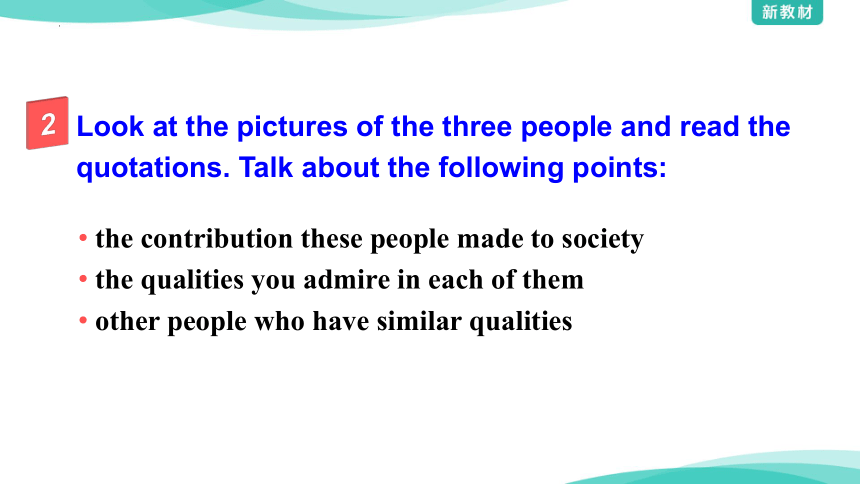 新教材

2 Look at the pictures of the three people and read the quotations. Talk about the following points:

• the contribution these people made to society
• the qualities you admire in each of them
• other people who have similar qualities